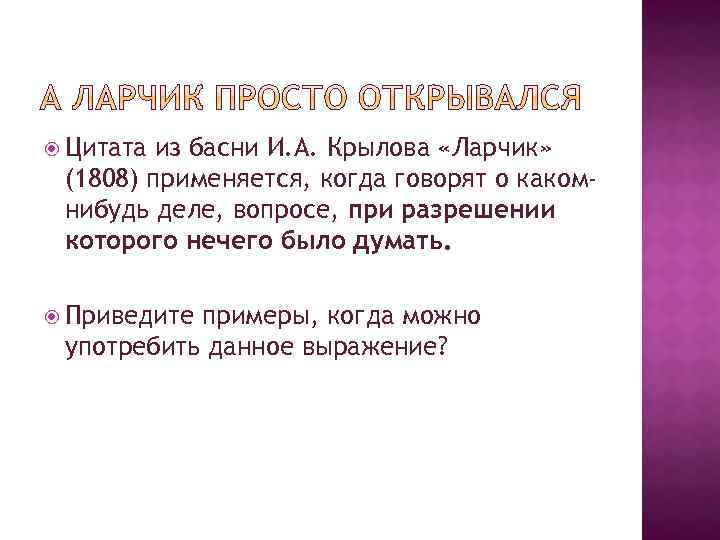 А ЛАРЧИК ПРОСТО ОТКРЫВАЛСЯ

Цитата из басни И.А. Крылова «Ларчик» (1808) применяется, когда говорят о каком-нибудь деле, вопросе, при разрешении которого нечего было думать.

Приведите примеры, когда можно употребить данное выражение?